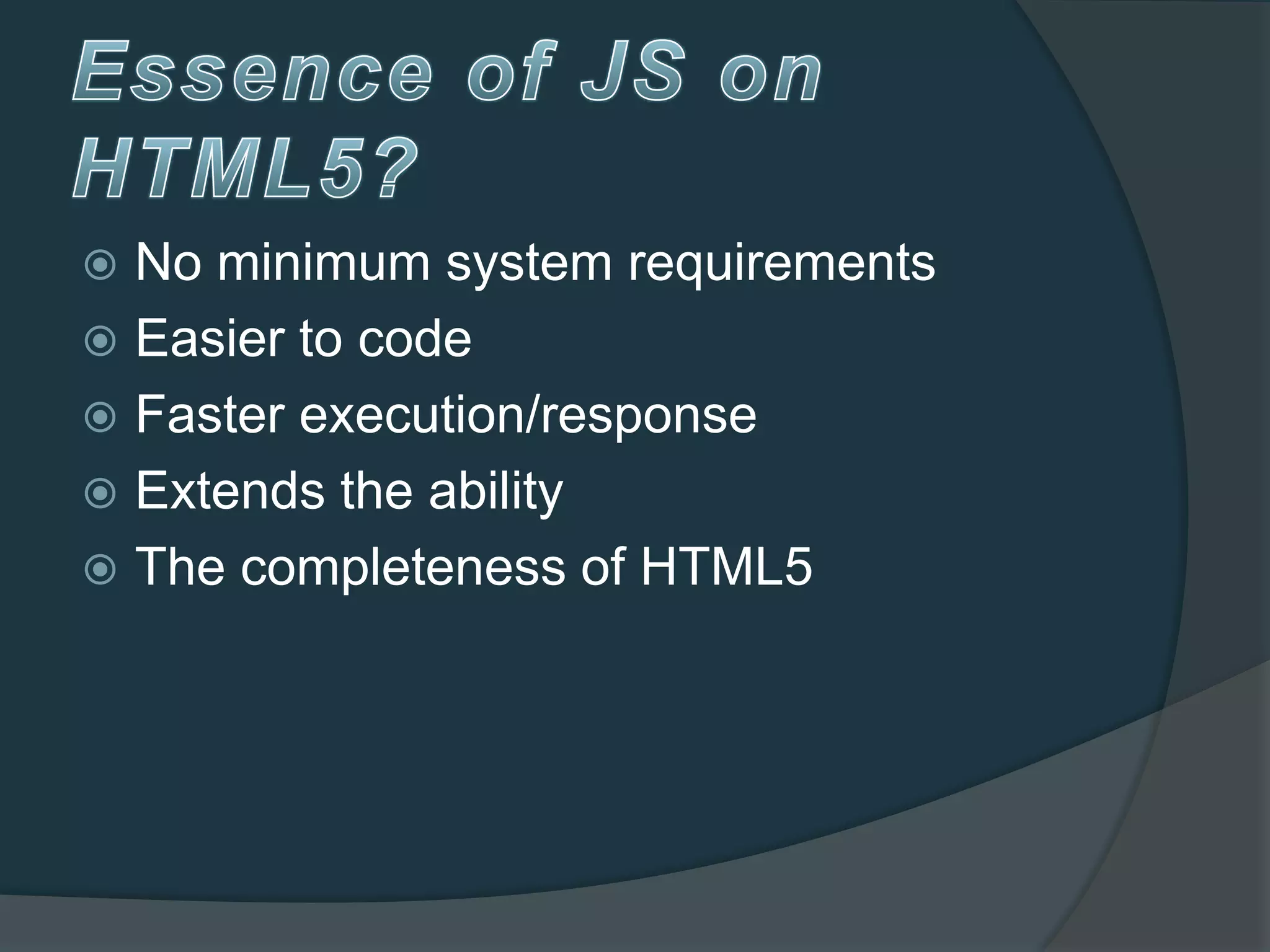 Essence of JS on HTML5?

No minimum system requirements
Easier to code
Faster execution/response
Extends the ability
The completeness of HTML5